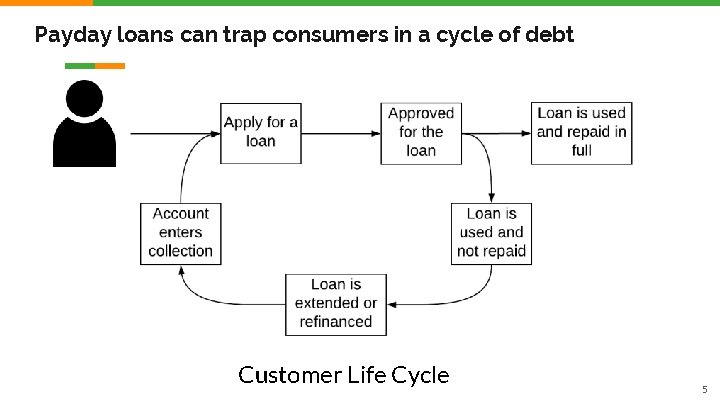 Payday loans can trap consumers in a cycle of debt

Apply for a loan

Approved for the loan

Loan is used and repaid in full

Loan is used and not repaid

Loan is extended or refinanced

Account enters collection

Customer Life Cycle

5